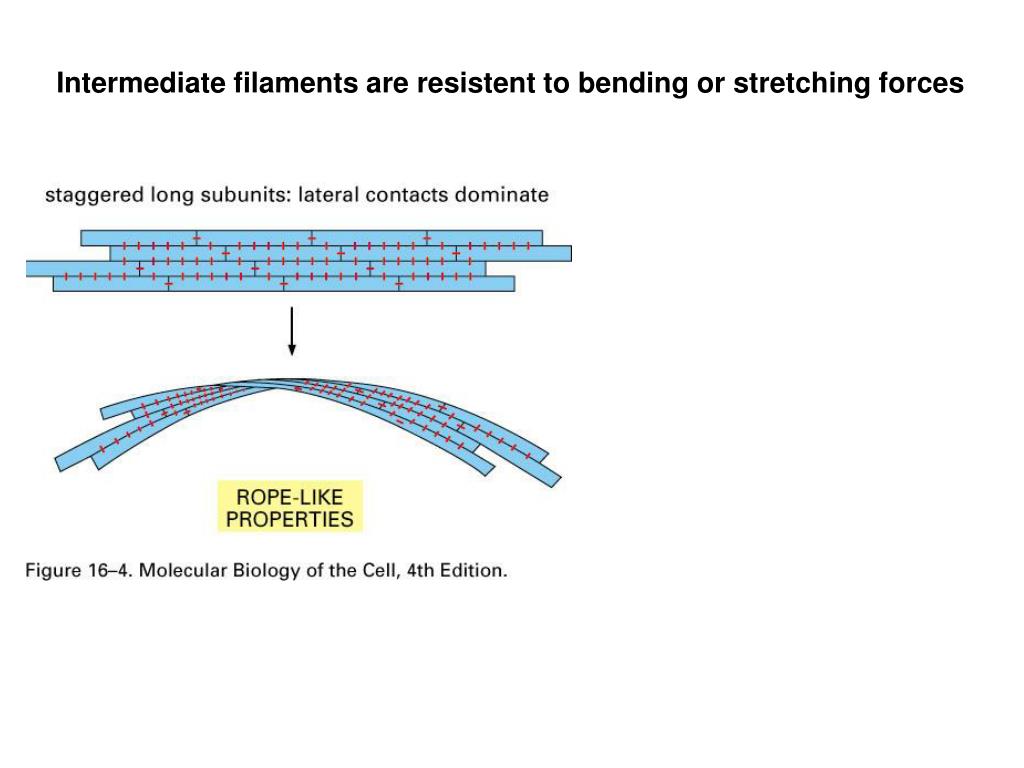 Intermediate filaments are resistent to bending or stretching forces

staggered long subunits: lateral contacts dominate

ROPE-LIKE PROPERTIES

Figure 16–4. Molecular Biology of the Cell, 4th Edition.